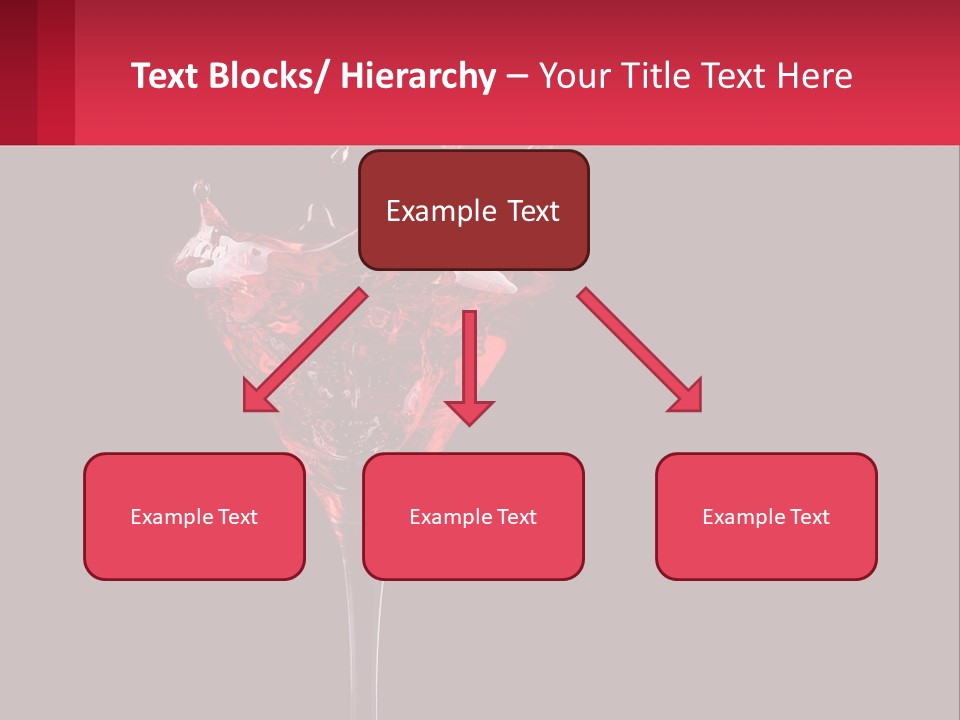 Text Blocks/ Hierarchy – Your Title Text Here

Example Text

Example Text

Example Text

Example Text